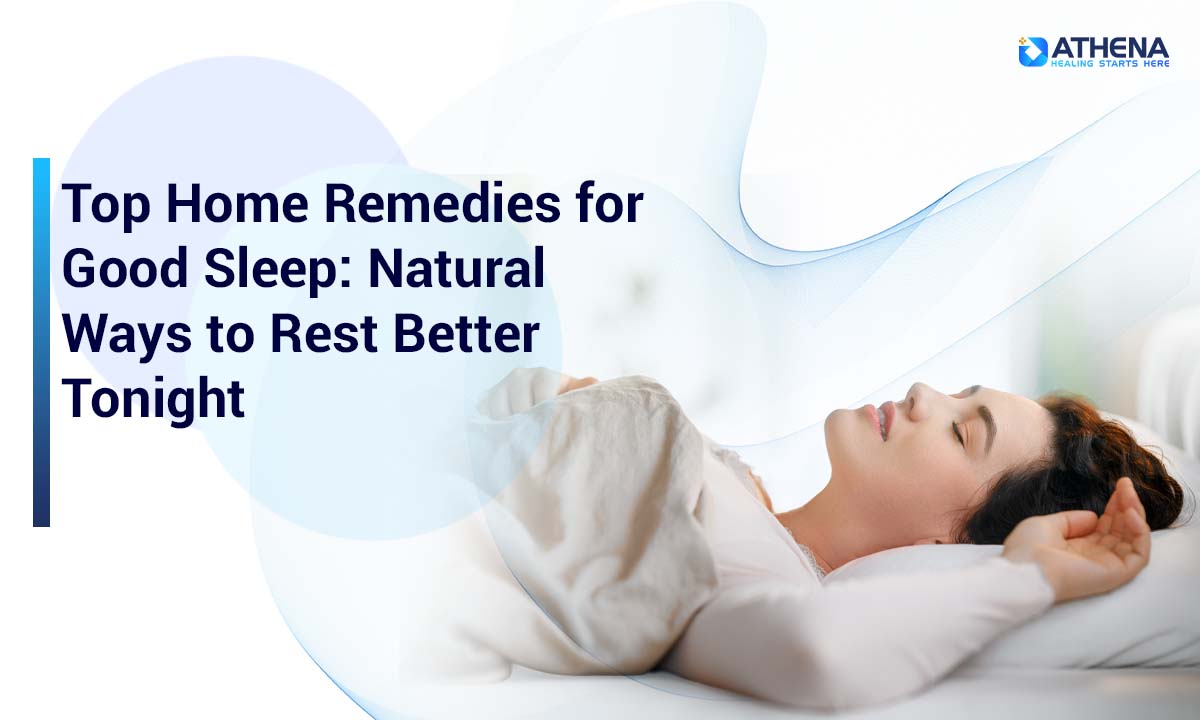 ATHENA
HEALING STARTS HERE

Top Home Remedies for Good Sleep: Natural Ways to Rest Better Tonight